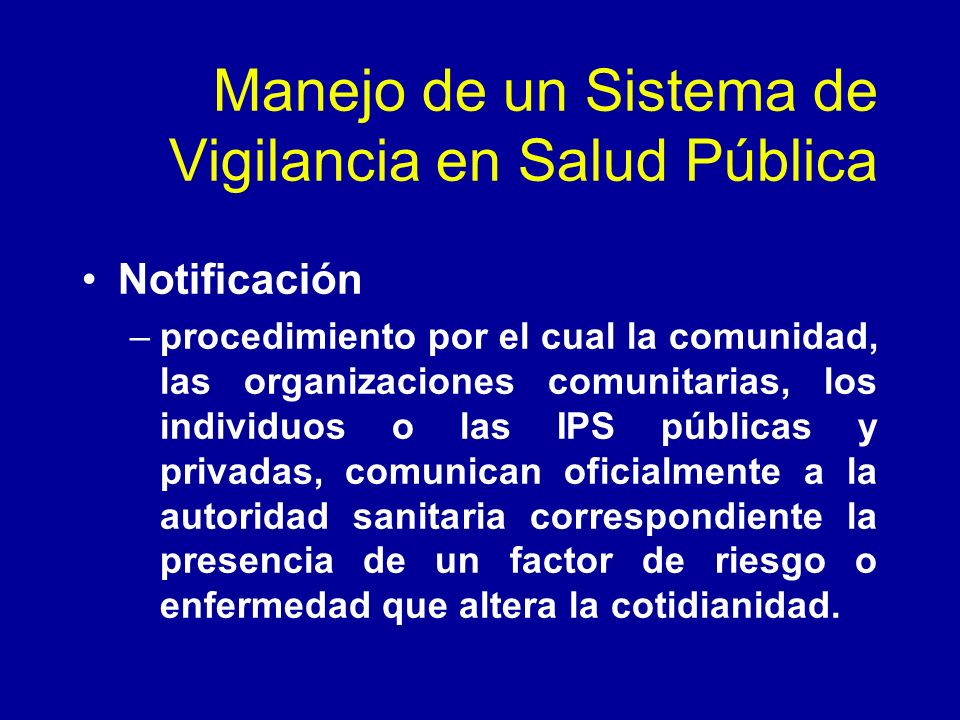 Manejo de un Sistema de Vigilancia en Salud Pública

• Notificación

– procedimiento por el cual la comunidad, las organizaciones comunitarias, los individuos o las IPS públicas y privadas, comunican oficialmente a la autoridad sanitaria correspondiente la presencia de un factor de riesgo o enfermedad que altera la cotidianidad.